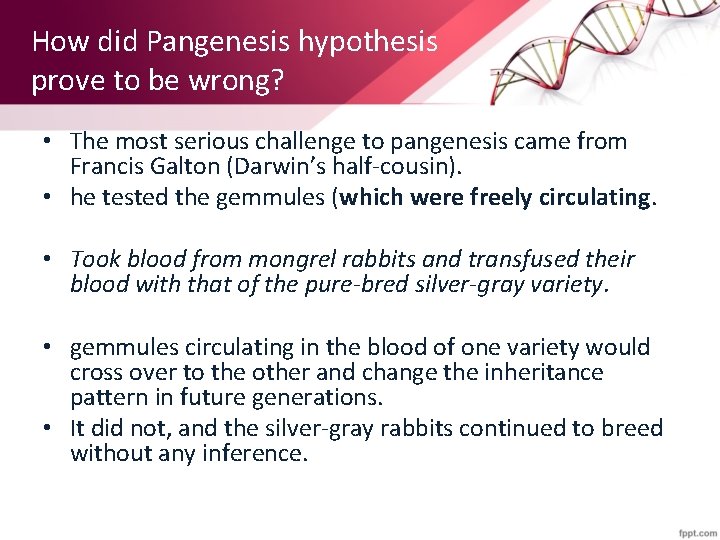 How did Pangenesis hypothesis prove to be wrong?

• The most serious challenge to pangenesis came from Francis Galton (Darwin's half-cousin).
• he tested the gemmules (which were freely circulating.

• Took blood from mongrel rabbits and transfused their blood with that of the pure-bred silver-gray variety.

• gemmules circulating in the blood of one variety would cross over to the other and change the inheritance pattern in future generations.
• It did not, and the silver-gray rabbits continued to breed without any inference.

fppt.com